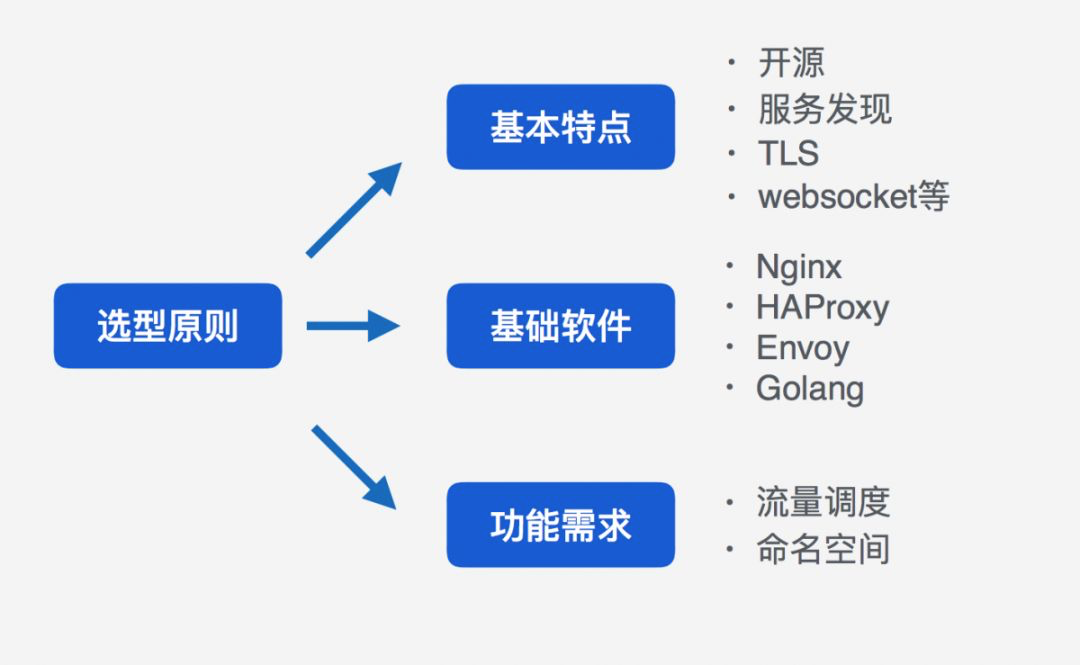 选型原则

基本特点

· 开源
· 服务发现
· TLS
· websocket等

基础软件

· Nginx
· HAProxy
· Envoy
· Golang

功能需求

· 流量调度
· 命名空间